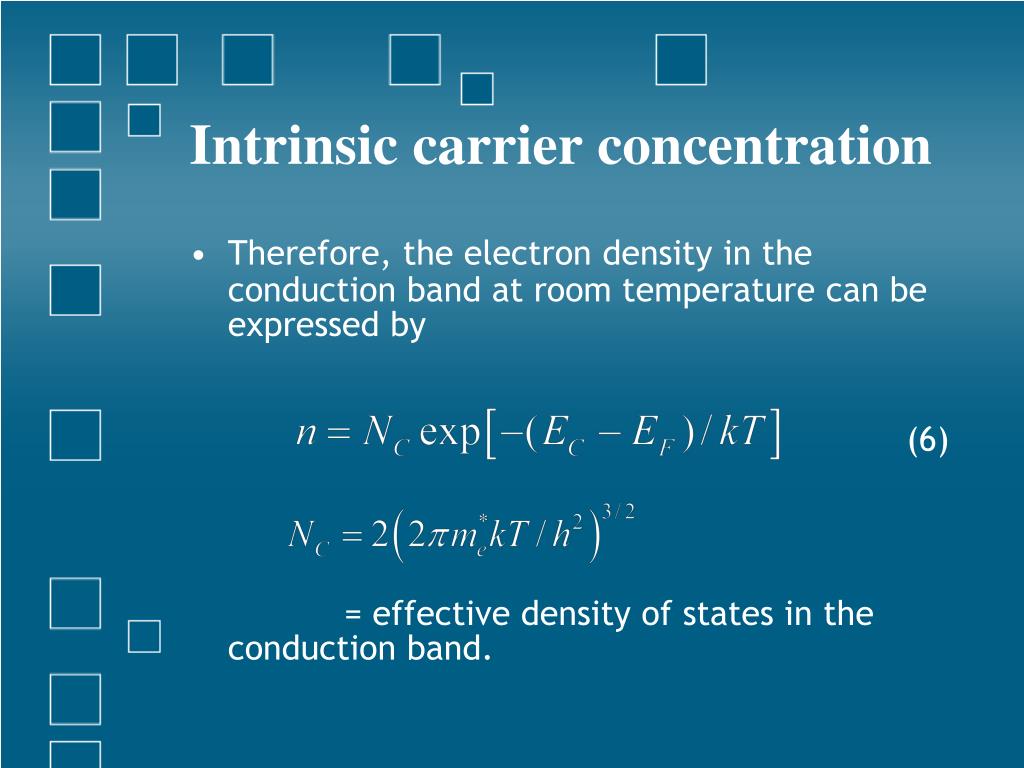 Intrinsic carrier concentration

• Therefore, the electron density in the conduction band at room temperature can be expressed by

$n = N_C \exp\left[-(E_C - E_F)/kT\right]$ (6)

$N_C = 2\left(2\pi m_e^* kT/h^2\right)^{3/2}$

= effective density of states in the conduction band.